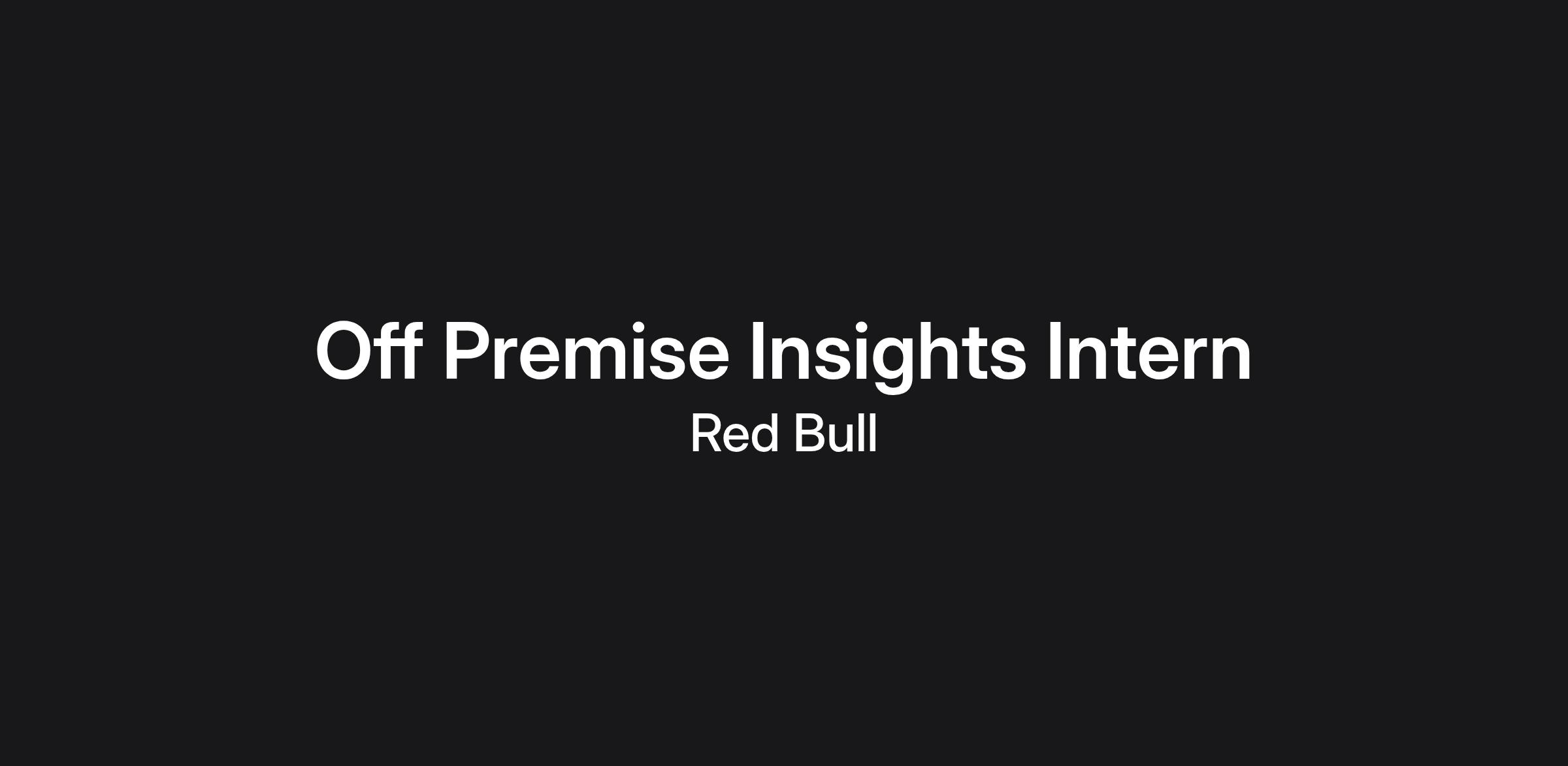 Off Premise Insights Intern
Red Bull